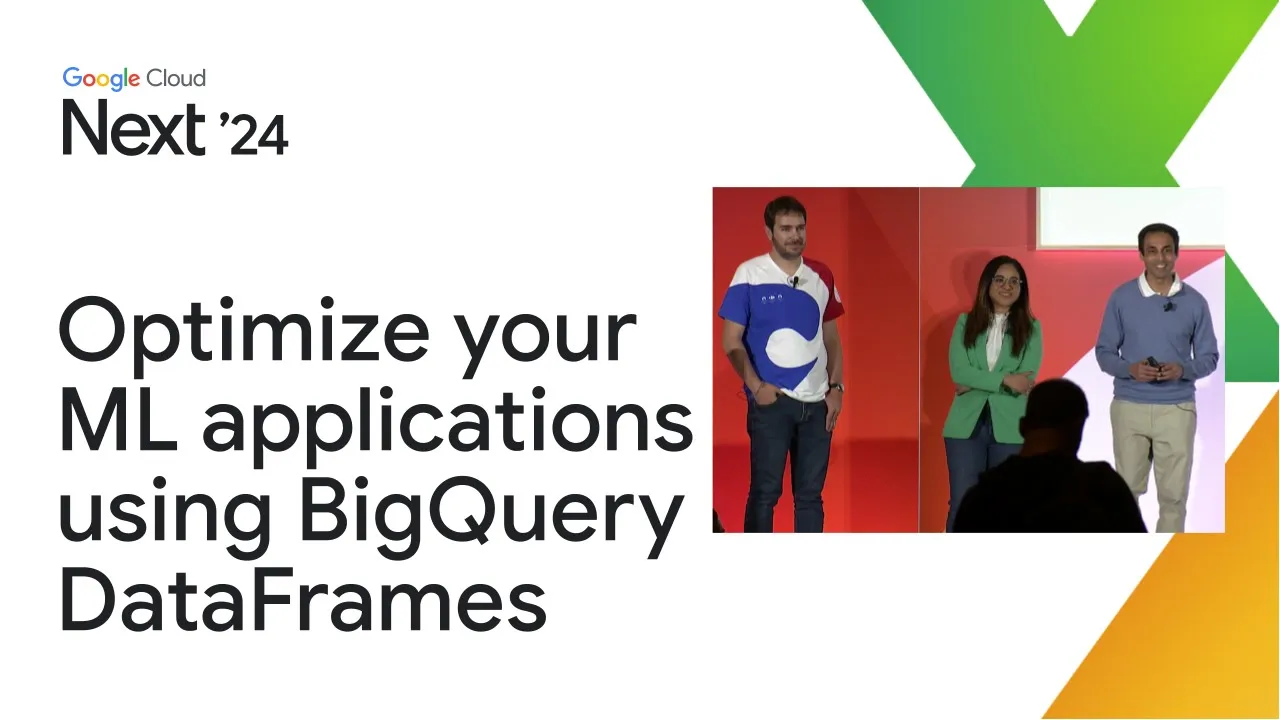 Google Cloud
Next '24

Optimize your ML applications using BigQuery DataFrames